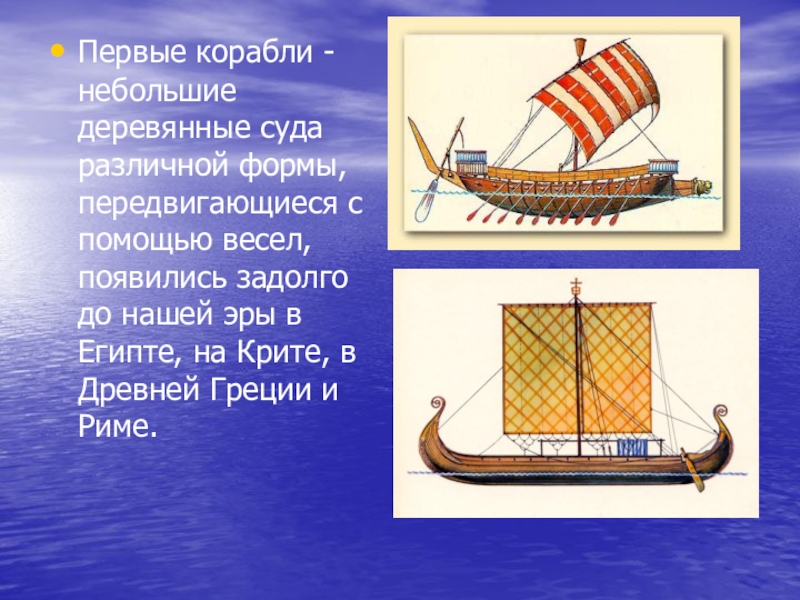 • Первые корабли - небольшие деревянные суда различной формы, передвигающиеся с помощью весел, появились задолго до нашей эры в Египте, на Крите, в Древней Греции и Риме.